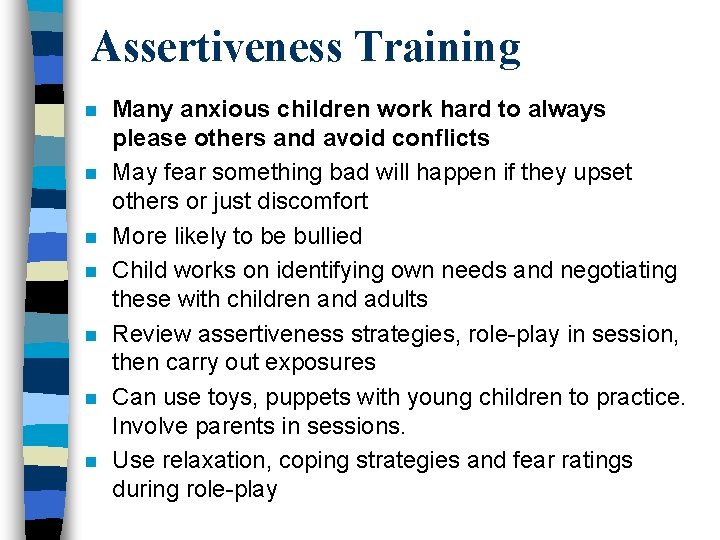 Assertiveness Training

- Many anxious children work hard to always please others and avoid conflicts
- May fear something bad will happen if they upset others or just discomfort
- More likely to be bullied
- Child works on identifying own needs and negotiating these with children and adults
- Review assertiveness strategies, role-play in session, then carry out exposures
- Can use toys, puppets with young children to practice. Involve parents in sessions.
- Use relaxation, coping strategies and fear ratings during role-play